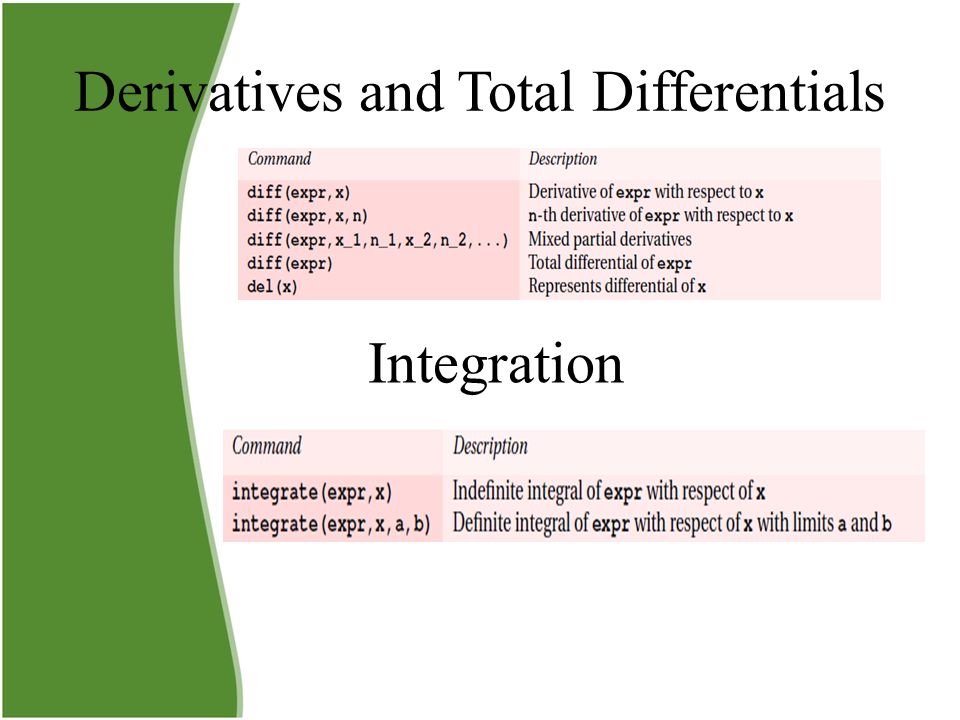 Derivatives and Total Differentials

| Command | Description |
|---|---|
| diff(expr,x) | Derivative of expr with respect to x |
| diff(expr,x,n) | n-th derivative of expr with respect to x |
| diff(expr,x_1,n_1,x_2,n_2,...) | Mixed partial derivatives |
| diff(expr) | Total differential of expr |
| del(x) | Represents differential of x |

Integration

| Command | Description |
|---|---|
| integrate(expr,x) | Indefinite integral of expr with respect of x |
| integrate(expr,x,a,b) | Definite integral of expr with respect of x with limits a and b |